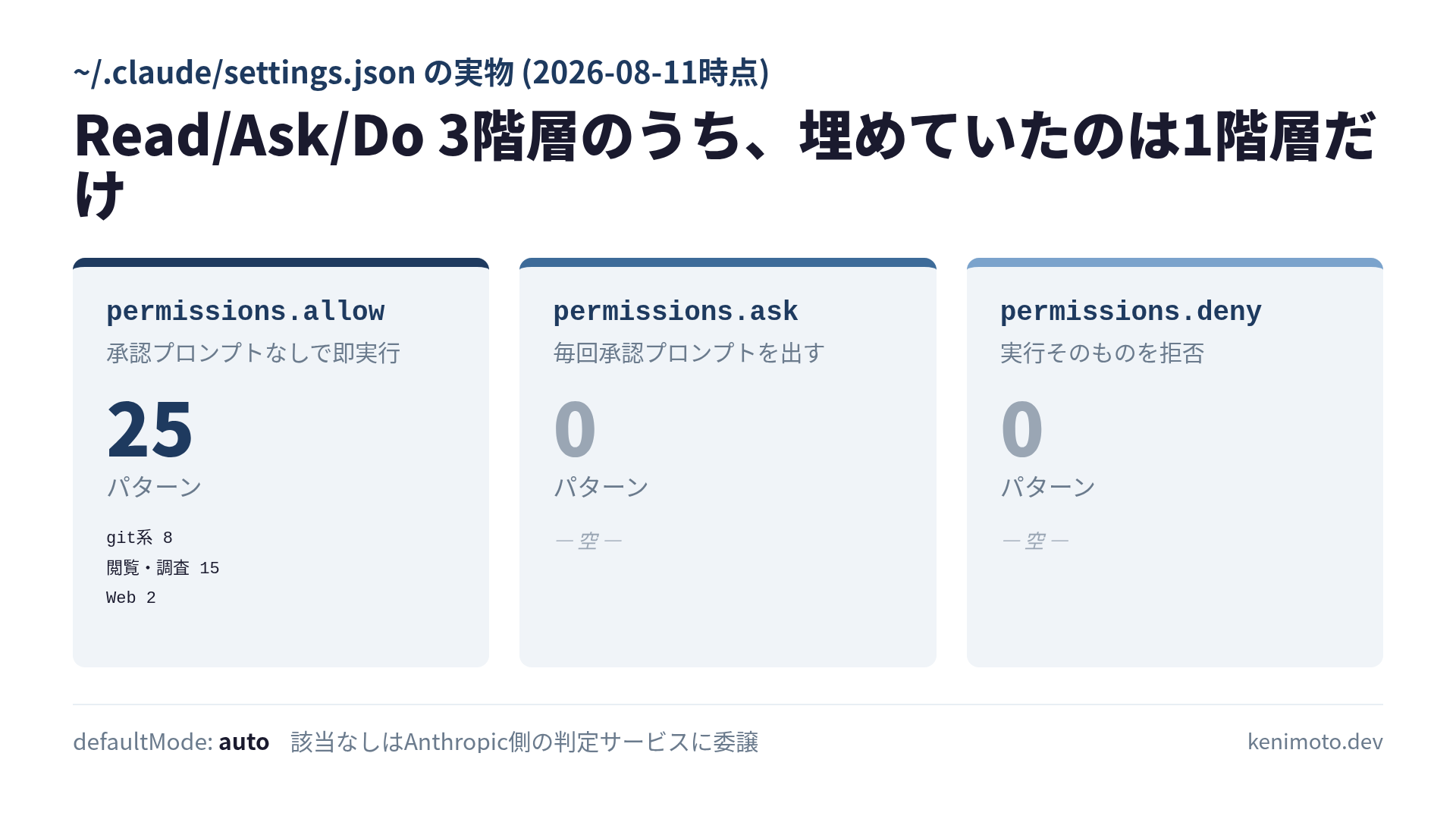 ~/.claude/settings.json の実物 (2026-08-11時点)

Read/Ask/Do 3階層のうち、埋めていたのは1階層だけ

permissions.allow
承認プロンプトなしで即実行
25
パターン
git系 8
閲覧・調査 15
Web 2

permissions.ask
毎回承認プロンプトを出す
0
パターン
— 空 —

permissions.deny
実行そのものを拒否
0
パターン
— 空 —

defaultMode: auto　該当なしはAnthropic側の判定サービスに委譲

kenimoto.dev